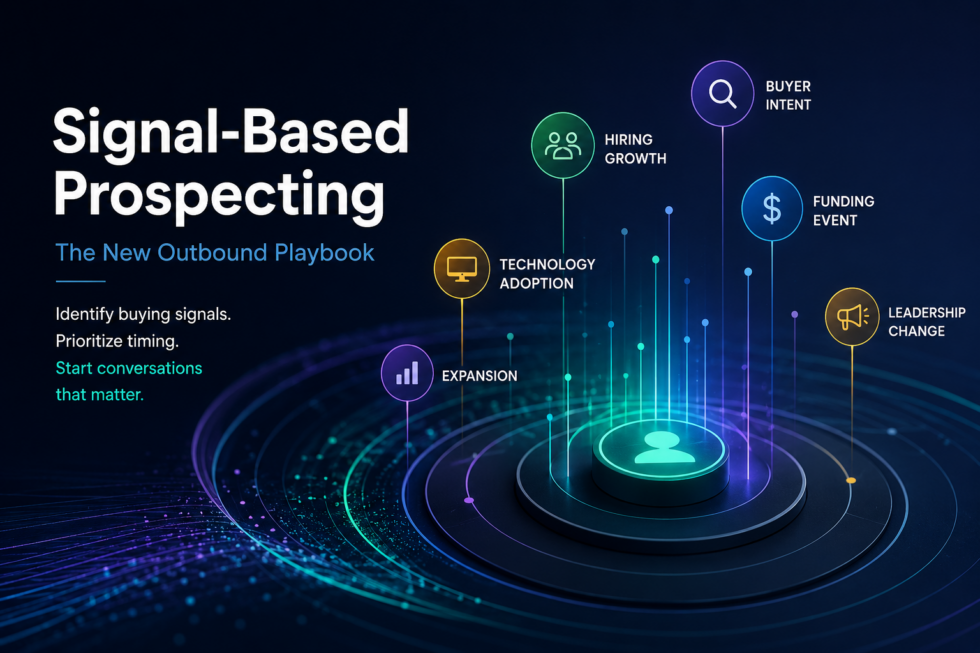 Signal-Based Prospecting

The New Outbound Playbook

Identify buying signals.
Prioritize timing.
Start conversations that matter.

EXPANSION

TECHNOLOGY ADOPTION

HIRING GROWTH

BUYER INTENT

FUNDING EVENT

LEADERSHIP CHANGE